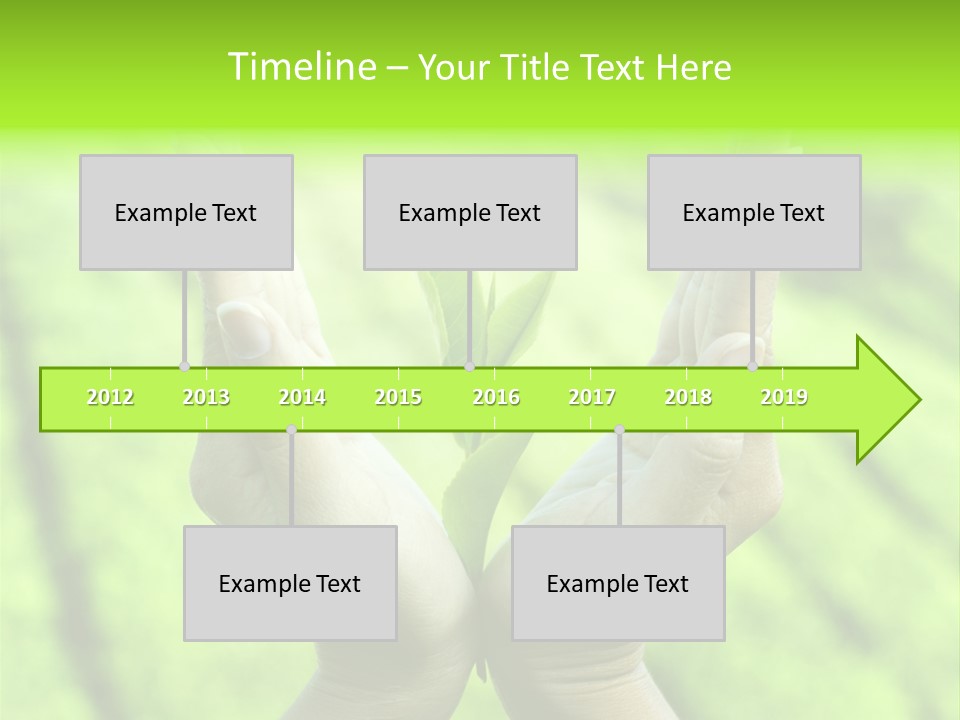 Timeline – Your Title Text Here

Example Text

Example Text

Example Text

2012 2013 2014 2015 2016 2017 2018 2019

Example Text

Example Text